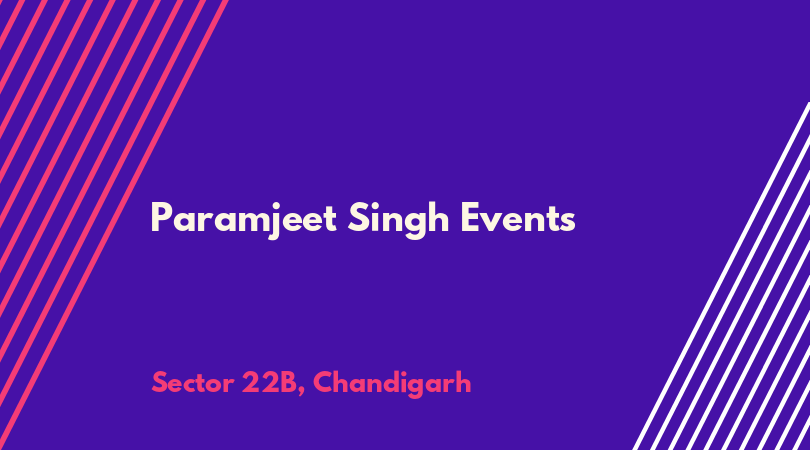 Paramjeet Singh Events

Sector 22B, Chandigarh